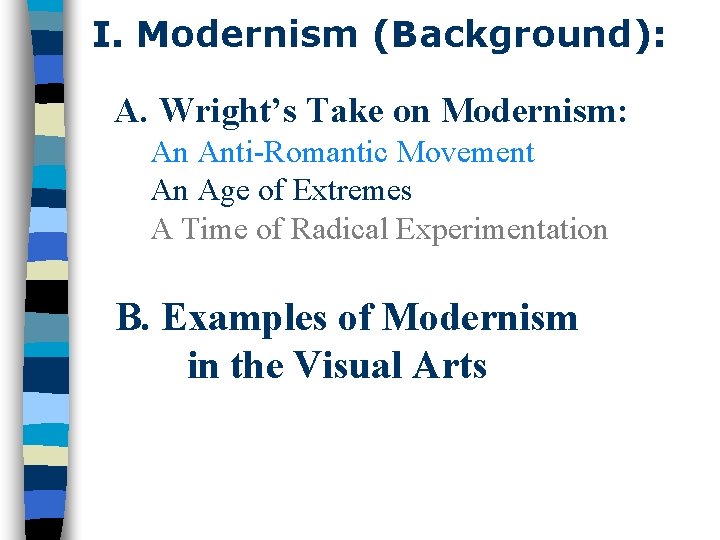 I. Modernism (Background):

A. Wright's Take on Modernism:
An Anti-Romantic Movement
An Age of Extremes
A Time of Radical Experimentation

B. Examples of Modernism in the Visual Arts